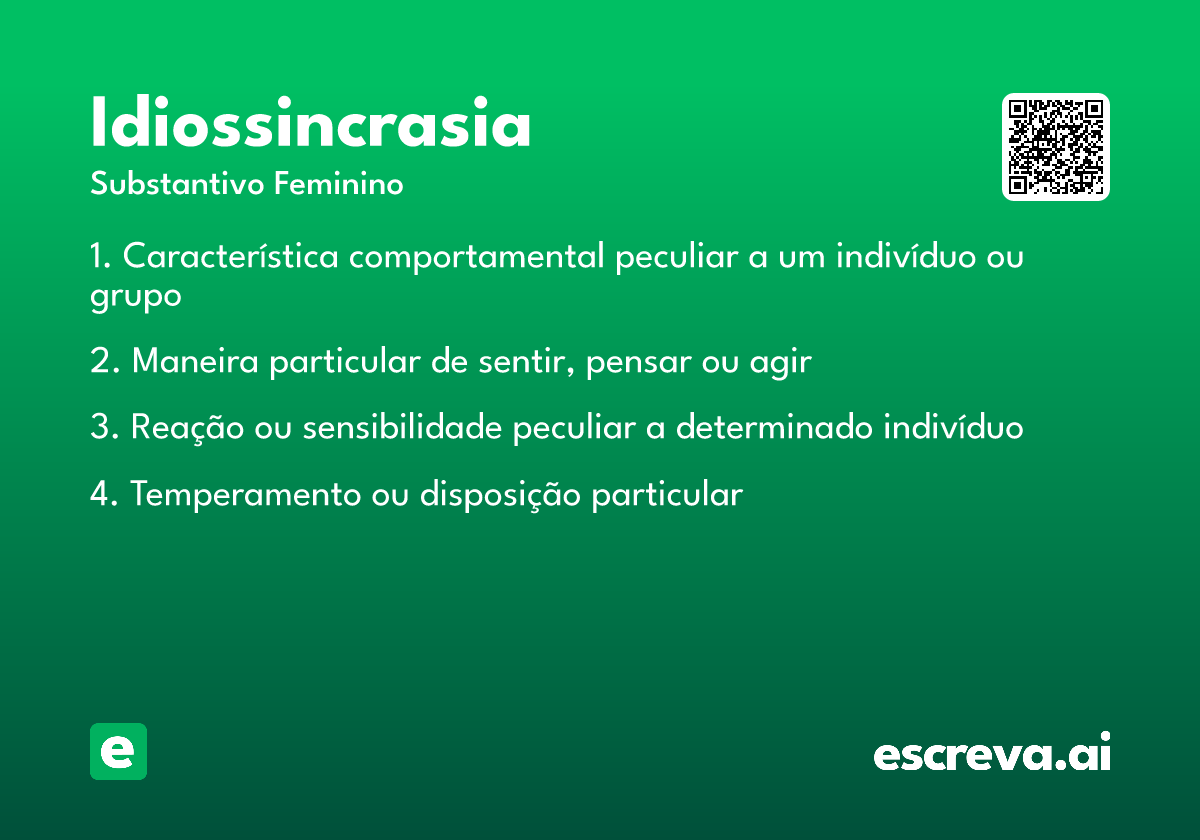 Idiossincrasia
Substantivo Feminino

1. Característica comportamental peculiar a um indivíduo ou grupo

2. Maneira particular de sentir, pensar ou agir

3. Reação ou sensibilidade peculiar a determinado indivíduo

4. Temperamento ou disposição particular

e

escreva.ai